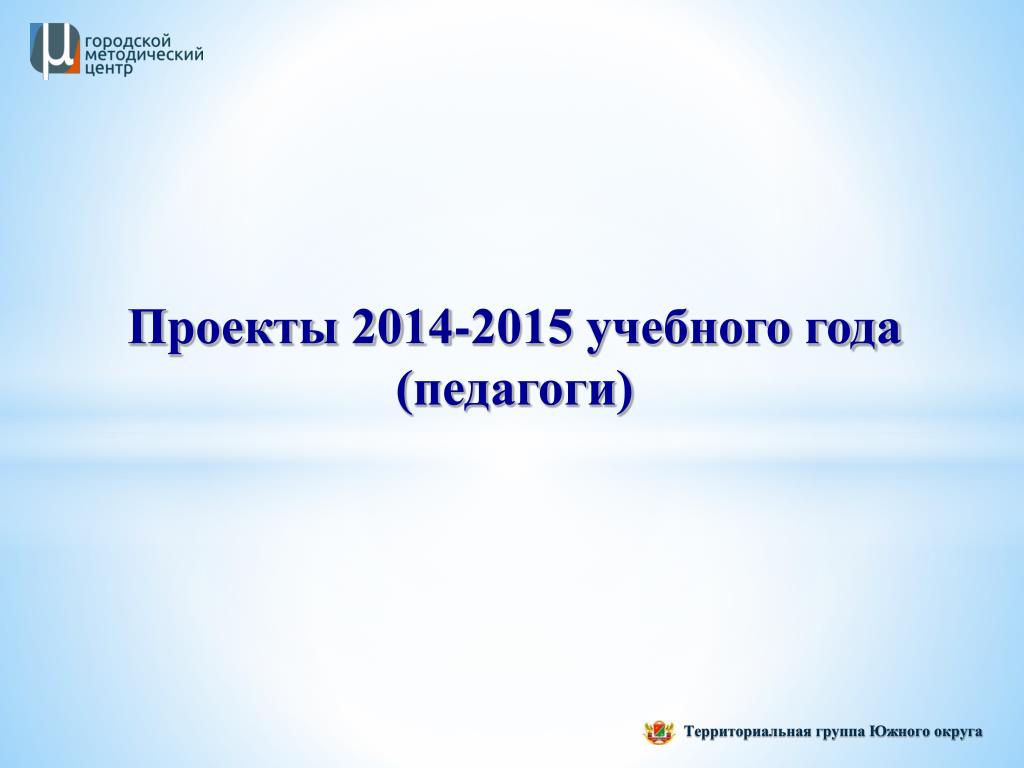 городской методический центр

Проекты 2014-2015 учебного года (педагоги)

Территориальная группа Южного округа